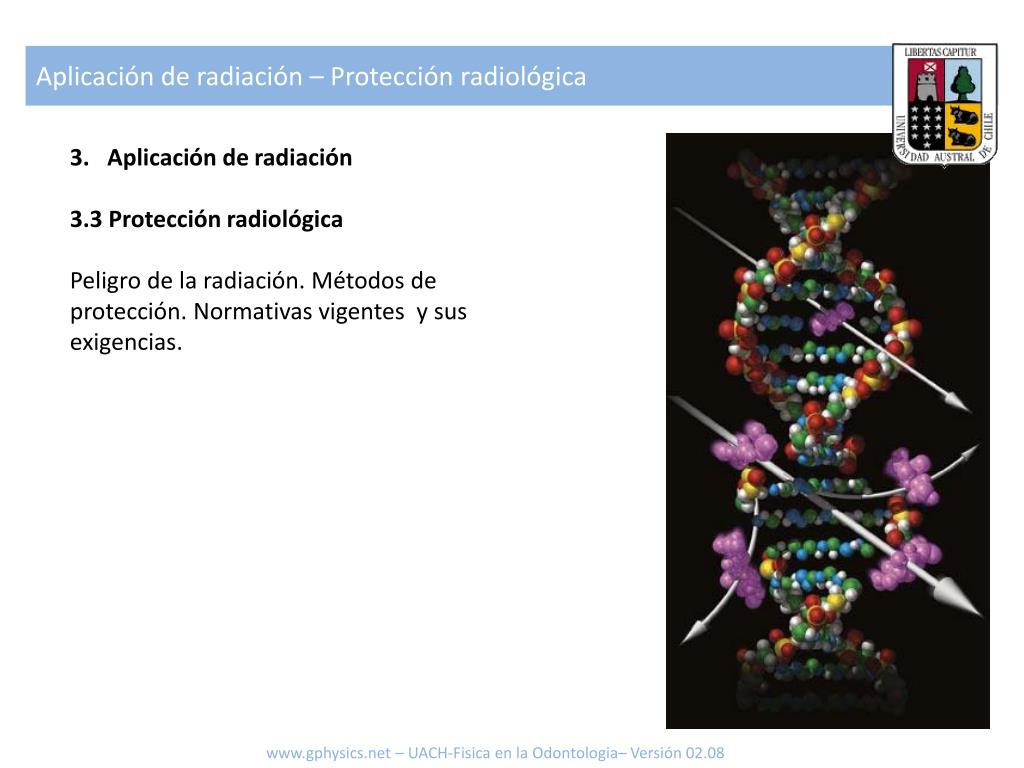 Aplicación de radiación – Protección radiológica

LIBERTAS CAPITUR
UNIVERSIDAD AUSTRAL DE CHILE

3. Aplicación de radiación

3.3 Protección radiológica

Peligro de la radiación. Métodos de protección. Normativas vigentes y sus exigencias.

www.gphysics.net – UACH-Fisica en la Odontologia– Versión 02.08